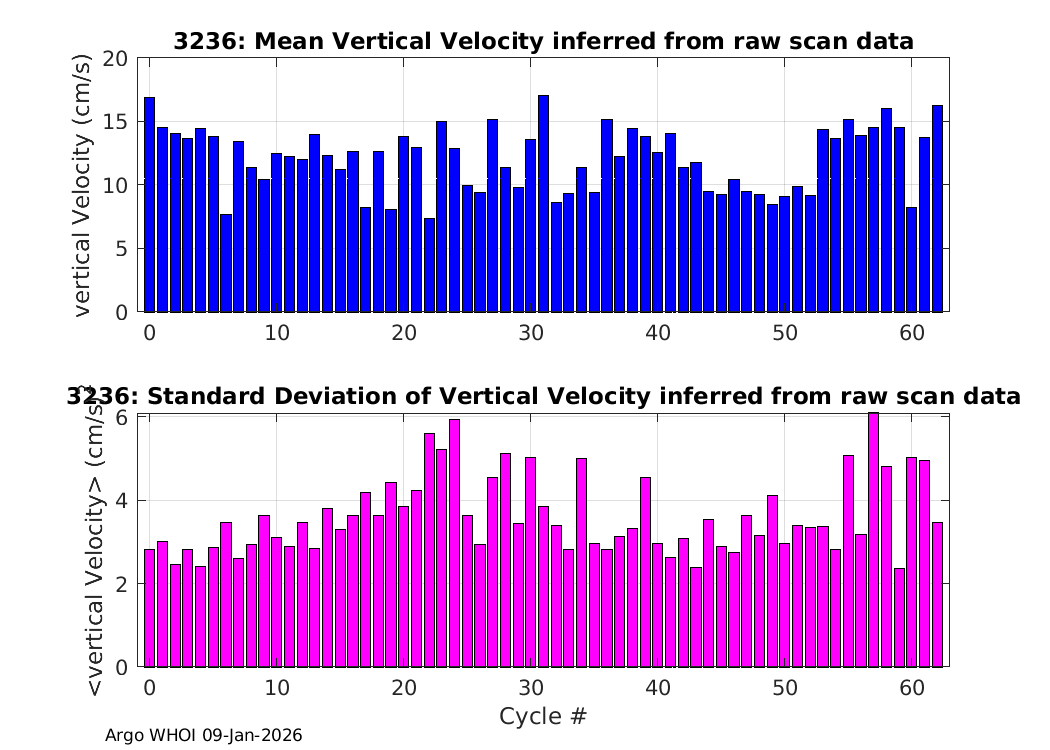 3236: Mean Vertical Velocity inferred from raw scan data

vertical Velocity (cm/s)

20
15
10
5
0

0 10 20 30 40 50 60

3236: Standard Deviation of Vertical Velocity inferred from raw scan data

<vertical Velocity> (cm/s)

6
4
2
0

0 10 20 30 40 50 60

Cycle #

Argo WHOI 09-Jan-2026